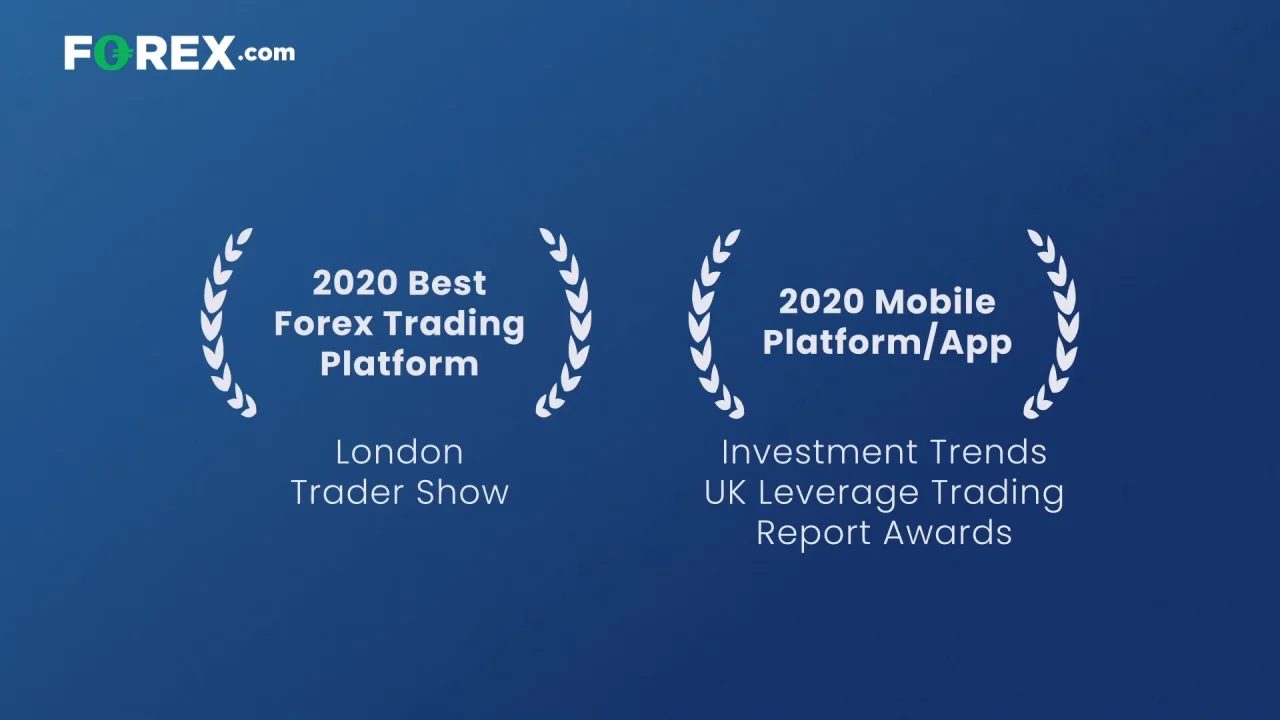 FOREX.com

2020 Best Forex Trading Platform

London Trader Show

2020 Mobile Platform/App

Investment Trends UK Leverage Trading Report Awards